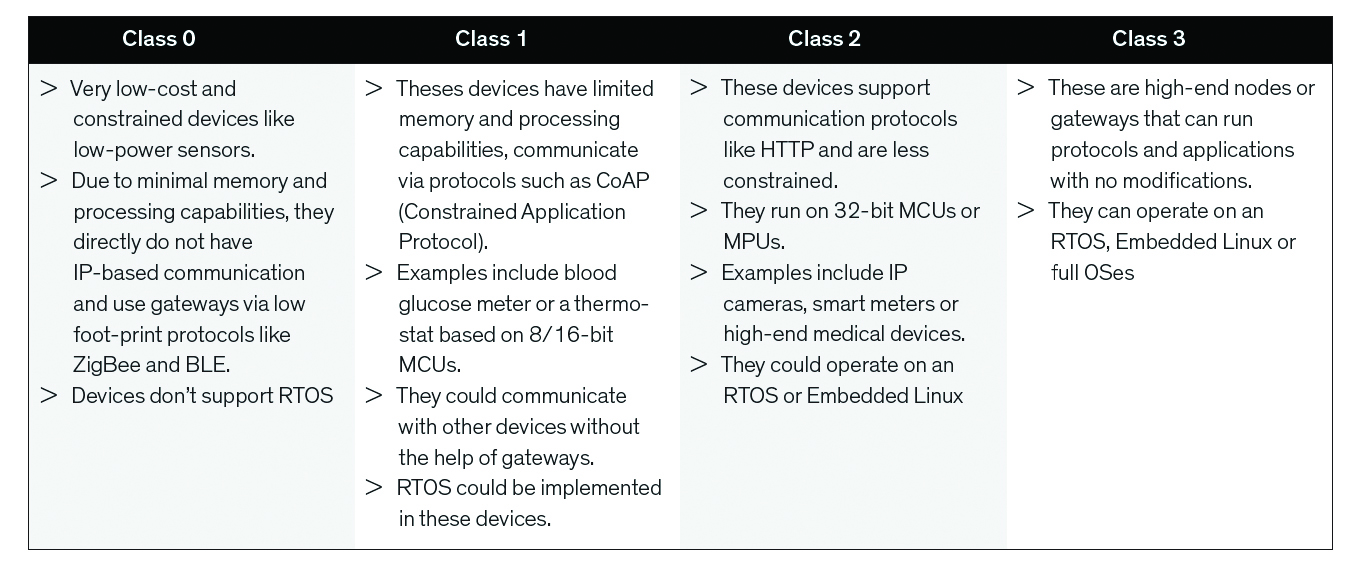 | Class 0 | Class 1 | Class 2 | Class 3 |
|---|---|---|---|
| > Very low-cost and constrained devices like low-power sensors. > Due to minimal memory and processing capabilities, they directly do not have IP-based communication and use gateways via low foot-print protocols like ZigBee and BLE. > Devices don't support RTOS | > Theses devices have limited memory and processing capabilities, communicate via protocols such as CoAP (Constrained Application Protocol). > Examples include blood glucose meter or a thermostat based on 8/16-bit MCUs. > They could communicate with other devices without the help of gateways. > RTOS could be implemented in these devices. | > These devices support communication protocols like HTTP and are less constrained. > They run on 32-bit MCUs or MPUs. > Examples include IP cameras, smart meters or high-end medical devices. > They could operate on an RTOS or Embedded Linux | > These are high-end nodes or gateways that can run protocols and applications with no modifications. > They can operate on an RTOS, Embedded Linux or full OSes |